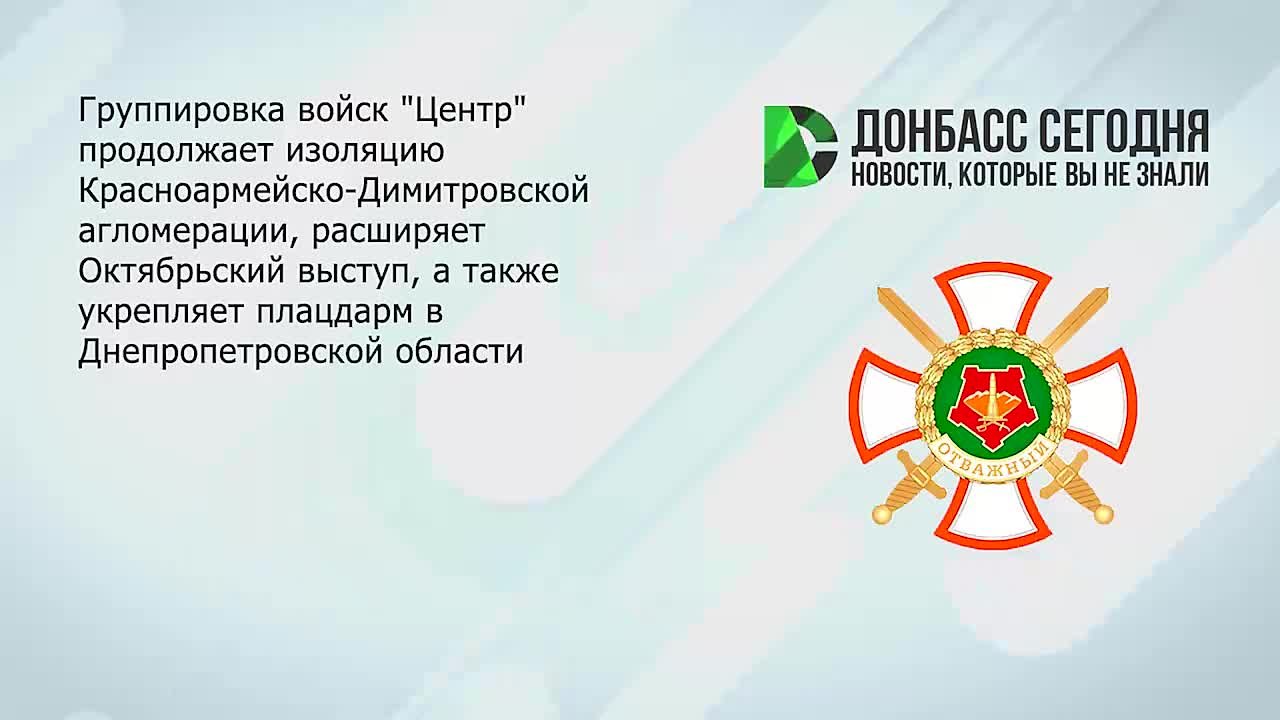 Группировка войск "Центр" продолжает изоляцию Красноармейско-Димитровской агломерации, расширяет Октябрьский выступ, а также укрепляет плацдарм в Днепропетровской области

ДОНБАСС СЕГОДНЯ
НОВОСТИ, КОТОРЫЕ ВЫ НЕ ЗНАЛИ

ОТВАЖНЫЙ